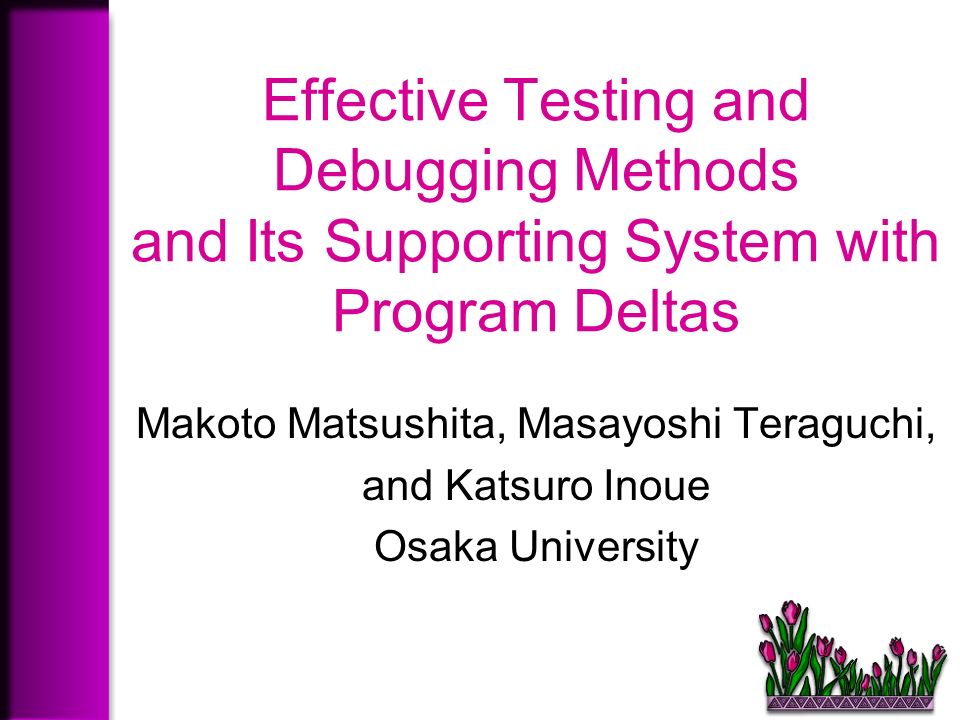 Effective Testing and Debugging Methods and Its Supporting System with Program Deltas

Makoto Matsushita, Masayoshi Teraguchi, and Katsuro Inoue
Osaka University